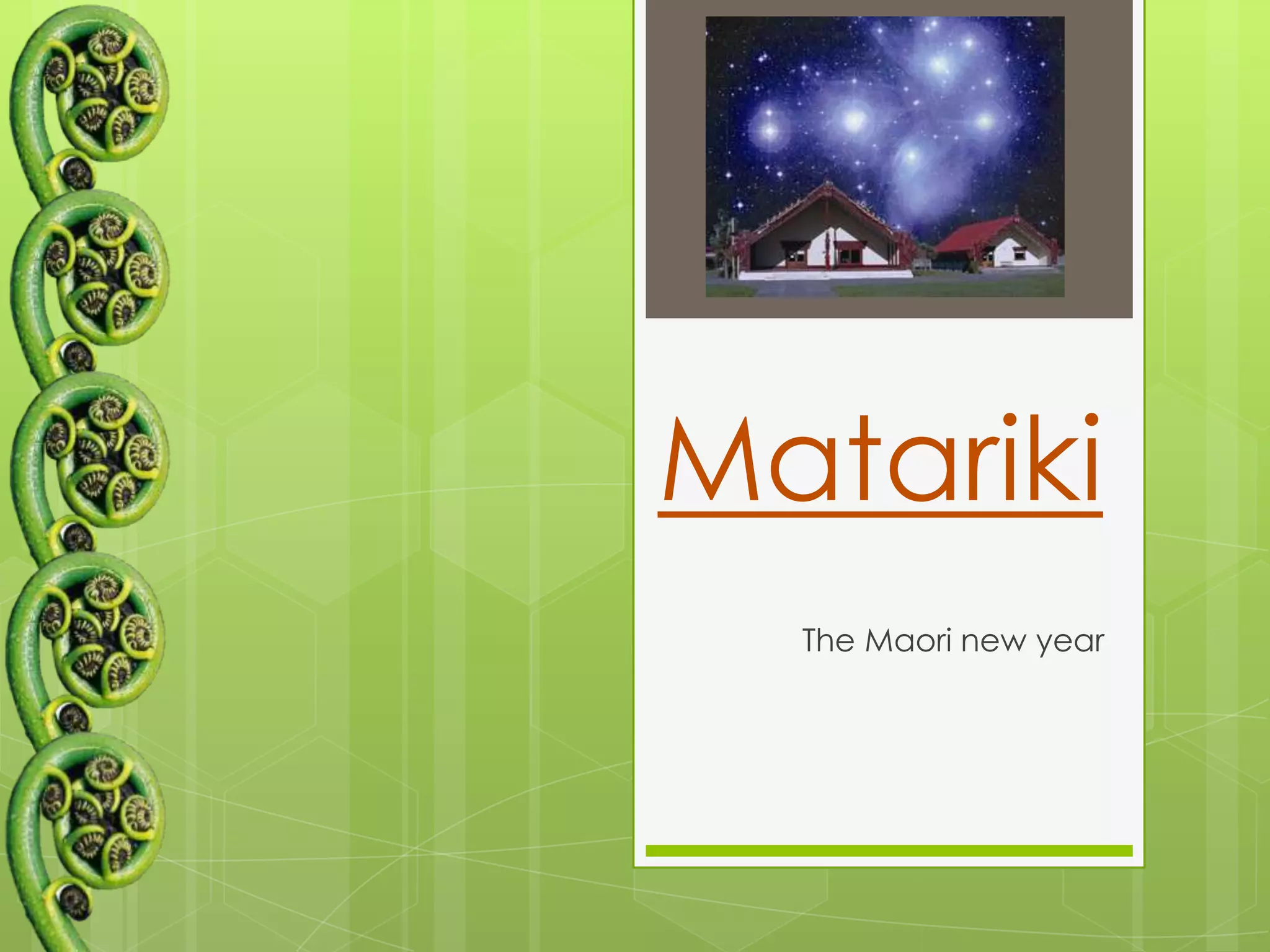 Matariki

The Maori new year